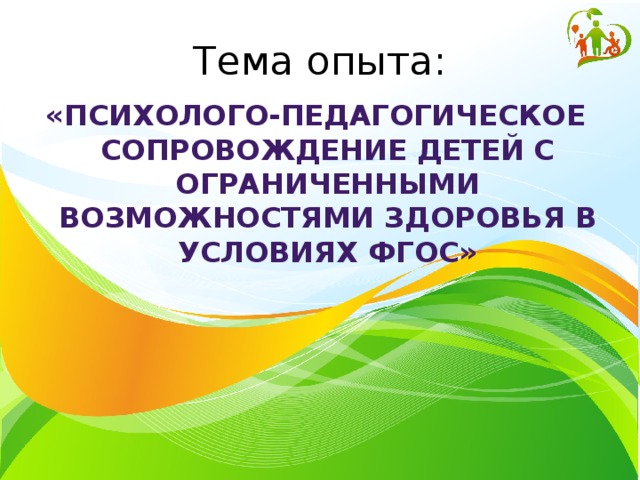 Тема опыта:

«ПСИХОЛОГО-ПЕДАГОГИЧЕСКОЕ СОПРОВОЖДЕНИЕ ДЕТЕЙ С ОГРАНИЧЕННЫМИ ВОЗМОЖНОСТЯМИ ЗДОРОВЬЯ В УСЛОВИЯХ ФГОС»